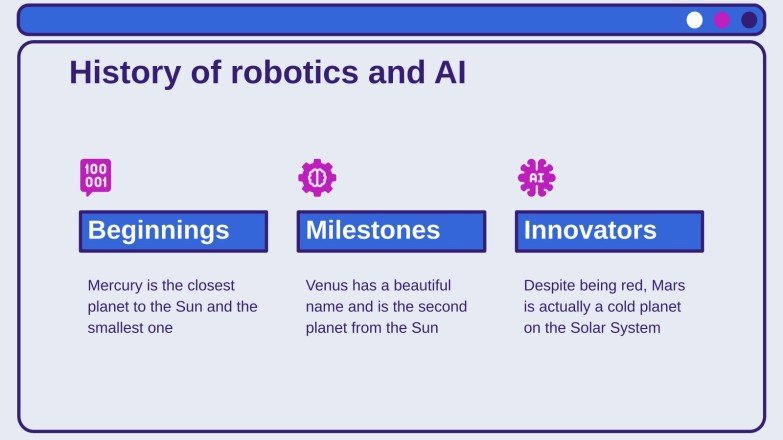 History of robotics and AI

100
001

Beginnings

Mercury is the closest planet to the Sun and the smallest one

Milestones

Venus has a beautiful name and is the second planet from the Sun

AI

Innovators

Despite being red, Mars is actually a cold planet on the Solar System